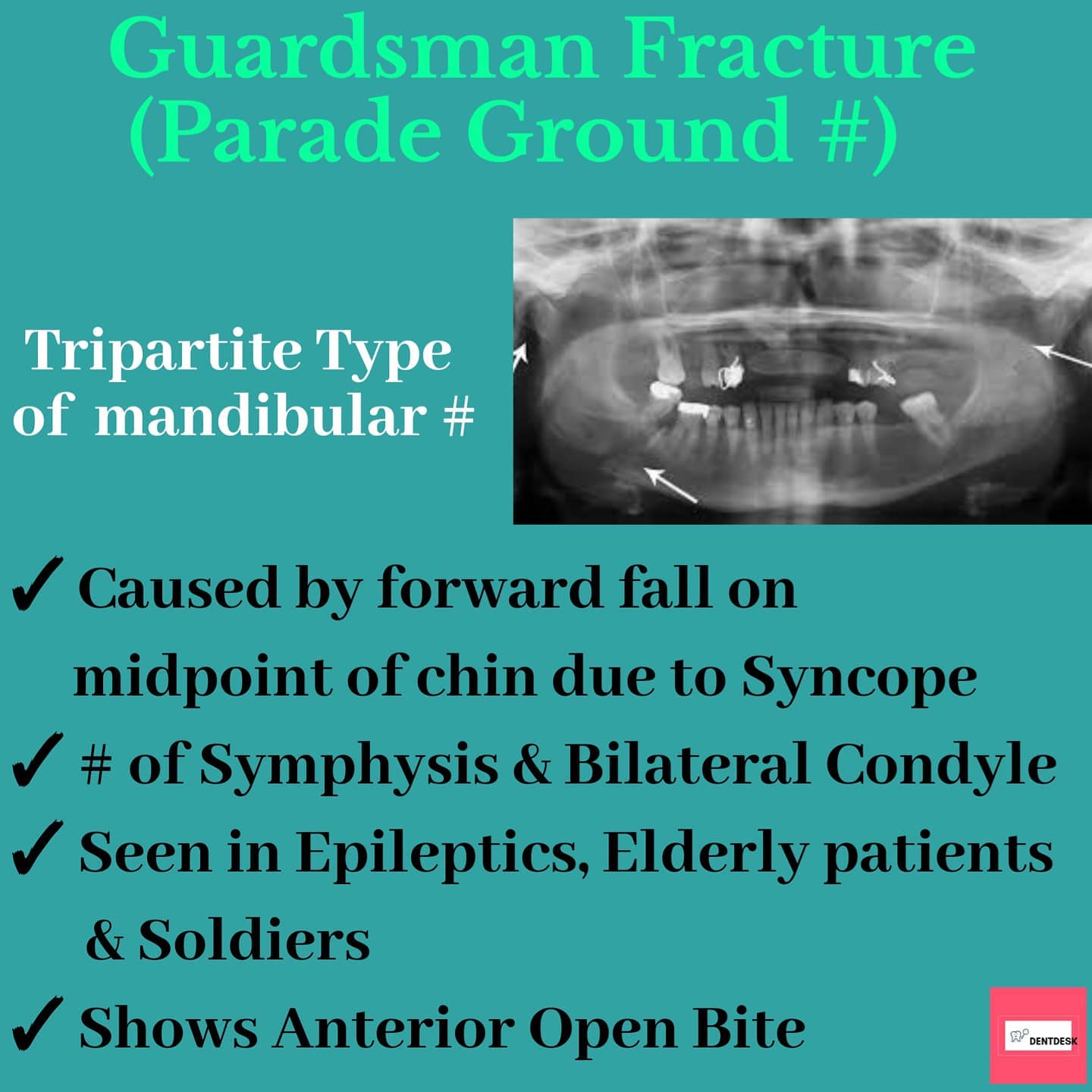 Guardsman Fracture (Parade Ground #)

Tripartite Type of mandibular #

✓ Caused by forward fall on midpoint of chin due to Syncope

✓ # of Symphysis & Bilateral Condyle

✓ Seen in Epileptics, Elderly patients & Soldiers

✓ Shows Anterior Open Bite

DENTDESK